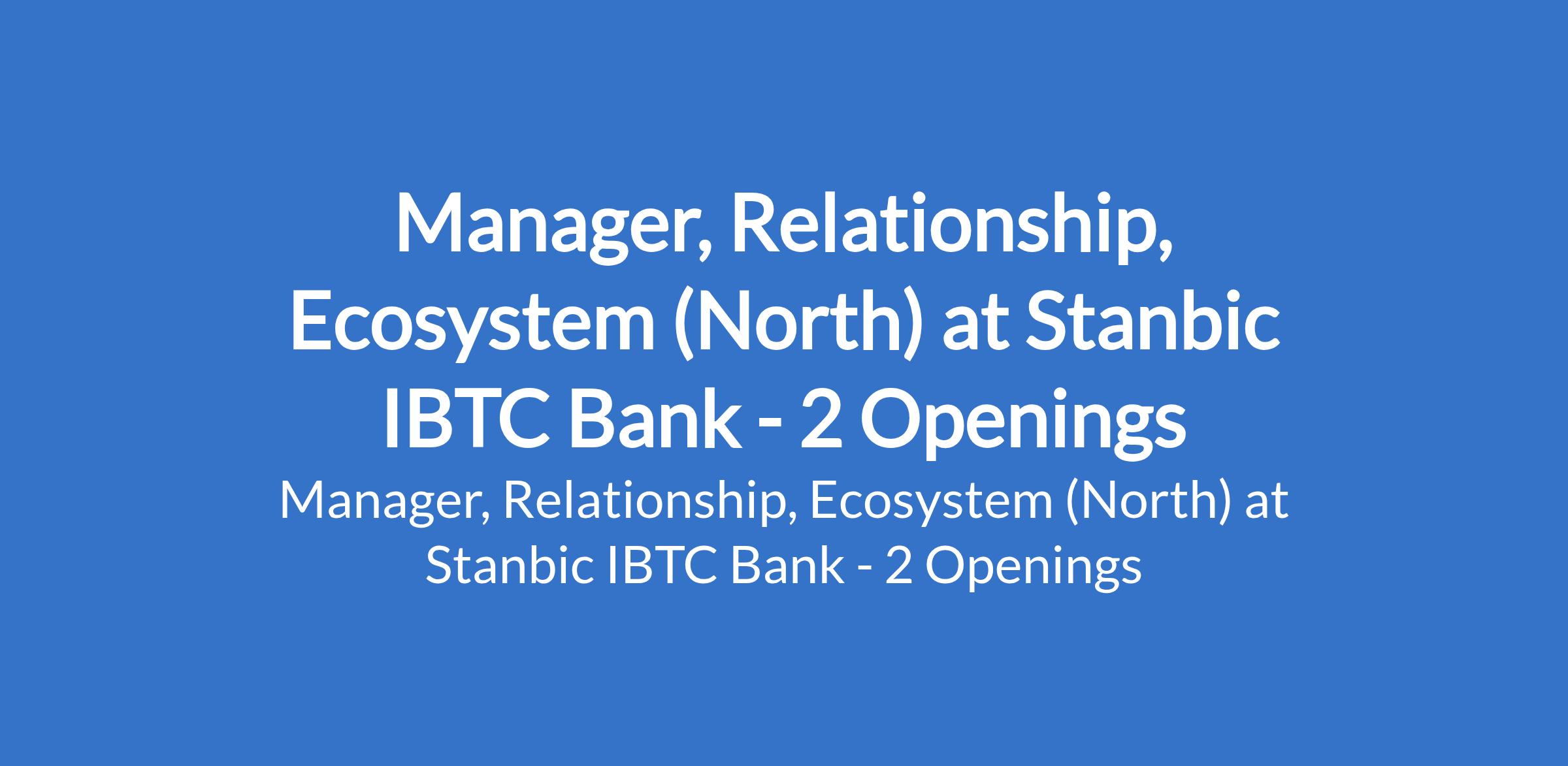 Manager, Relationship, Ecosystem (North) at Stanbic IBTC Bank - 2 Openings

Manager, Relationship, Ecosystem (North) at Stanbic IBTC Bank - 2 Openings